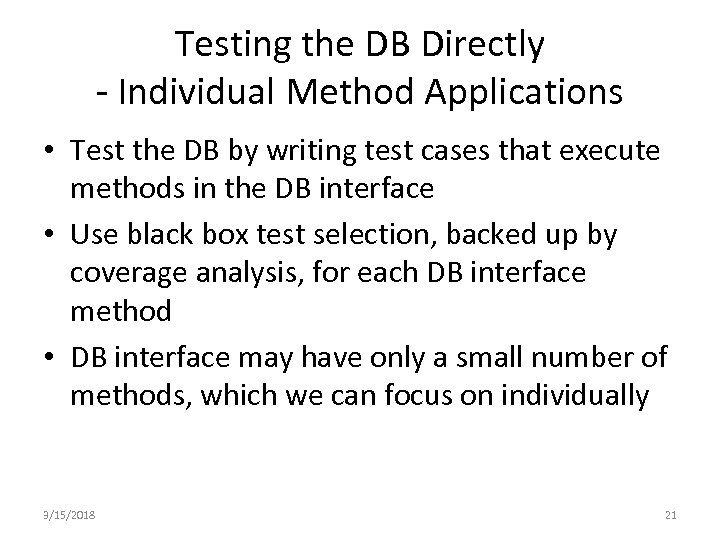 Testing the DB Directly
- Individual Method Applications

• Test the DB by writing test cases that execute methods in the DB interface
• Use black box test selection, backed up by coverage analysis, for each DB interface method
• DB interface may have only a small number of methods, which we can focus on individually

3/15/2018

21